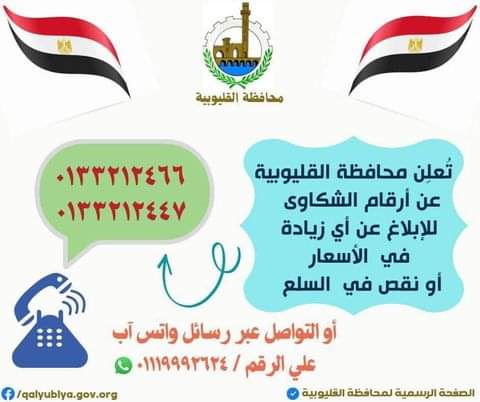 محافظة القليوبية

تُعلِن محافظة القليوبية عن أرقام الشكاوى للإبلاغ عن أي زيادة في الأسعار أو نقص في السلع

٠١٣٣٢١٢٤٦٦
٠١٣٣٢١٢٤٤٧

أو التواصل عبر رسائل واتس آب علي الرقم / ٠١١١٩٩٩٣٦٢٤

/qalyubiya.gov.org

الصفحة الرسمية لمحافظة القليوبية